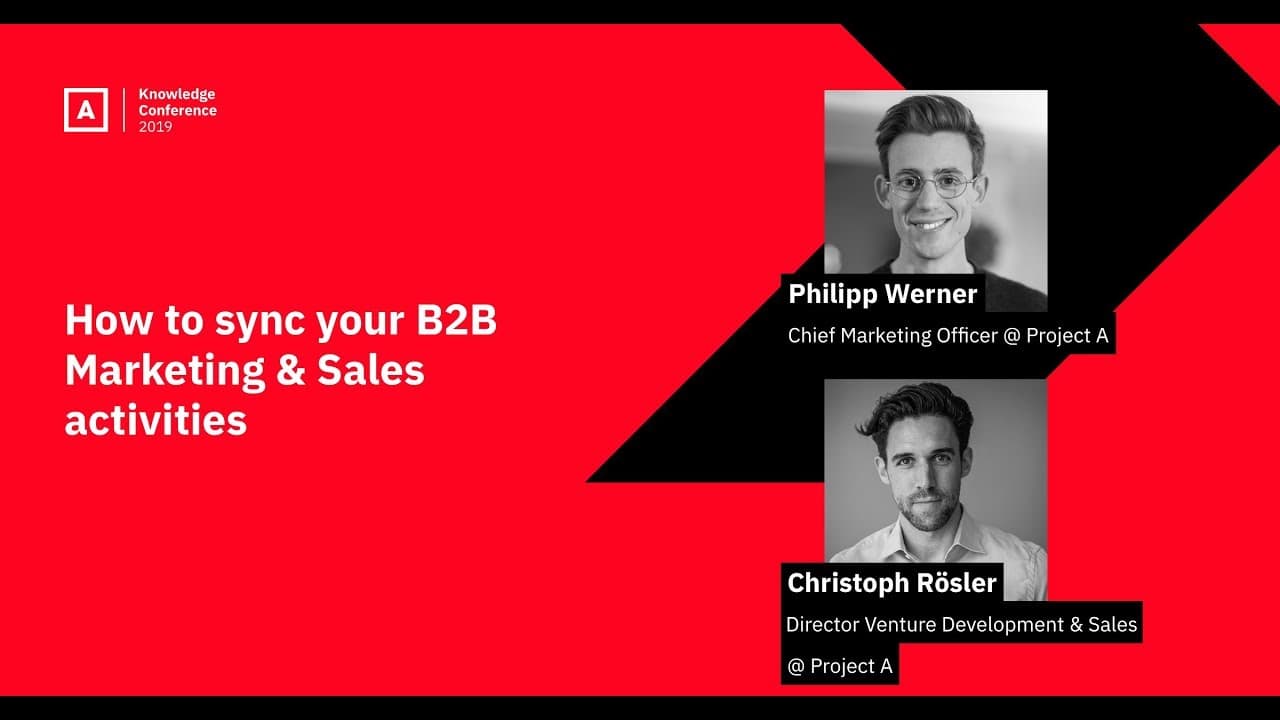 A
Knowledge Conference 2019

How to sync your B2B Marketing & Sales activities

Philipp Werner
Chief Marketing Officer @ Project A

Christoph Rösler
Director Venture Development & Sales @ Project A